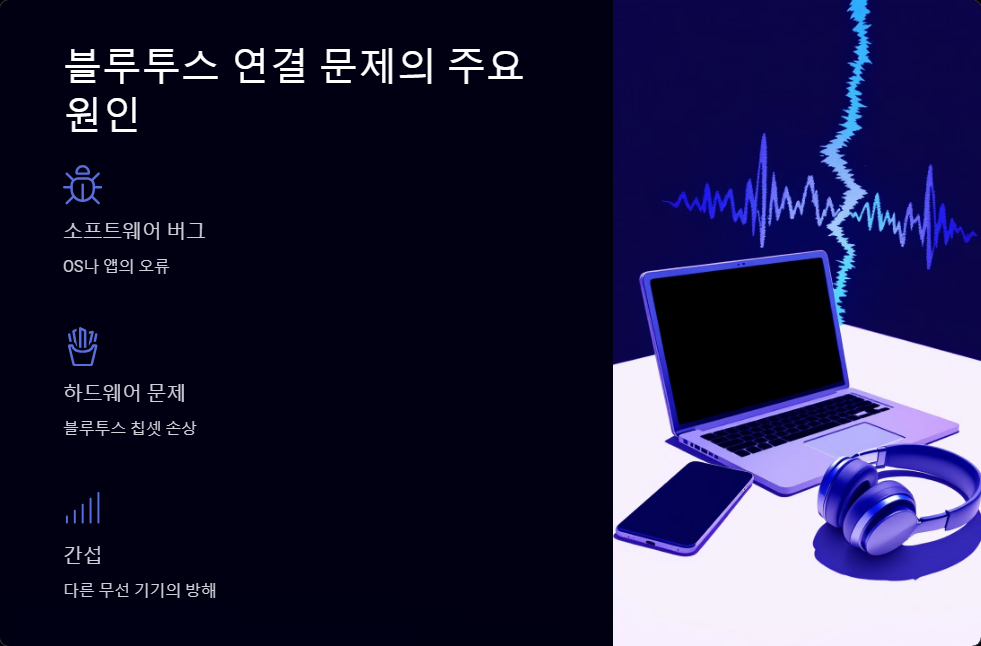 블루투스 연결 문제의 주요 원인

소프트웨어 버그

OS나 앱의 오류

하드웨어 문제

블루투스 칩셋 손상

간섭

다른 무선 기기의 방해